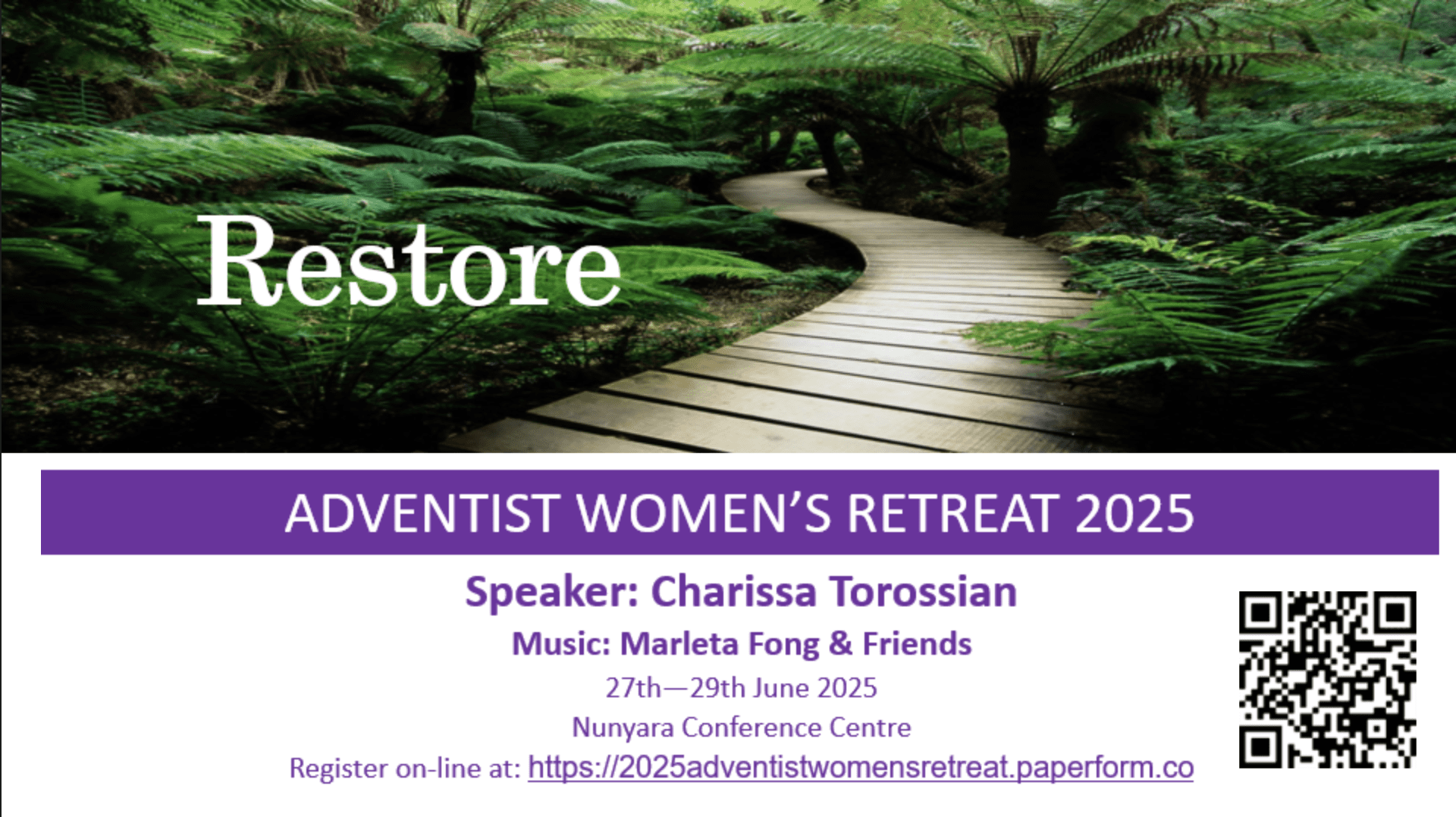 Restore

ADVENTIST WOMEN'S RETREAT 2025

Speaker: Charissa Torossian

Music: Marleta Fong & Friends

27th—29th June 2025

Nunyara Conference Centre

Register on-line at: https://2025adventistwomensretreat.paperform.co